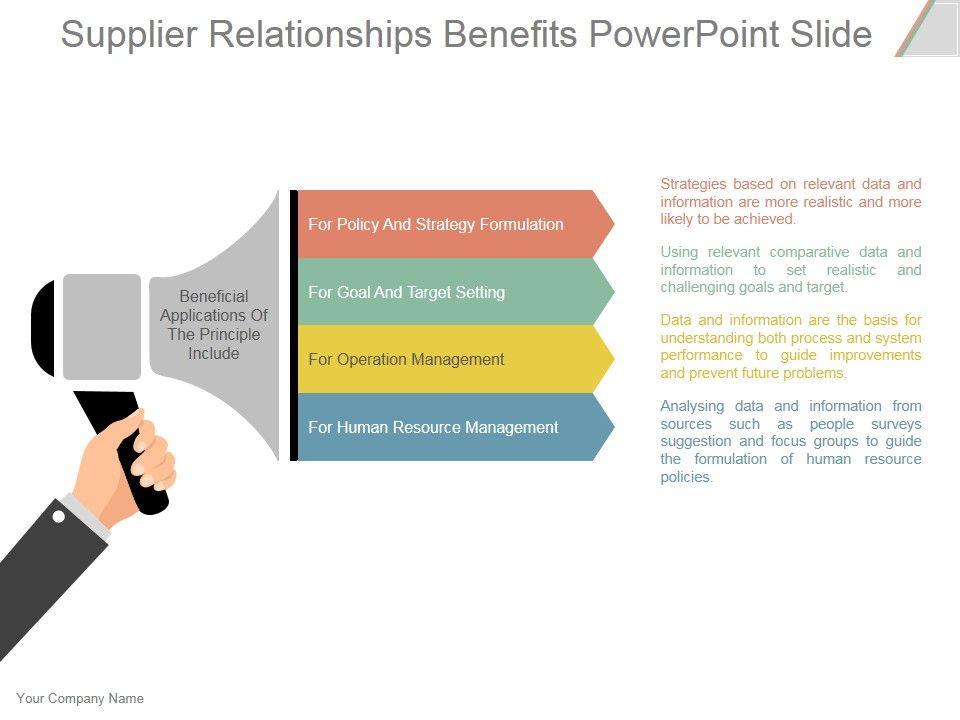 Supplier Relationships Benefits PowerPoint Slide

Beneficial Applications Of The Principle Include

For Policy And Strategy Formulation

For Goal And Target Setting

For Operation Management

For Human Resource Management

Strategies based on relevant data and information are more realistic and more likely to be achieved.

Using relevant comparative data and information to set realistic and challenging goals and target.

Data and information are the basis for understanding both process and system performance to guide improvements and prevent future problems.

Analysing data and information from sources such as people surveys suggestion and focus groups to guide the formulation of human resource policies.

Your Company Name